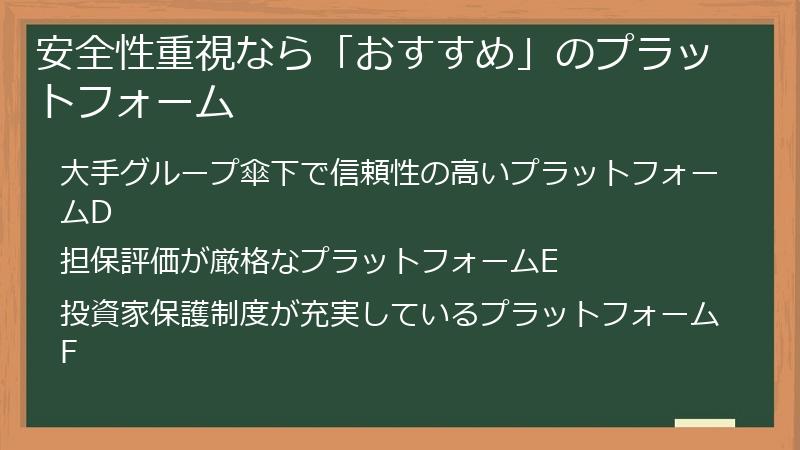 安全性重視なら「おすすめ」のプラットフォーム

大手グループ傘下で信頼性の高いプラットフォームD

担保評価が厳格なプラットフォームE

投資家保護制度が充実しているプラットフォームF